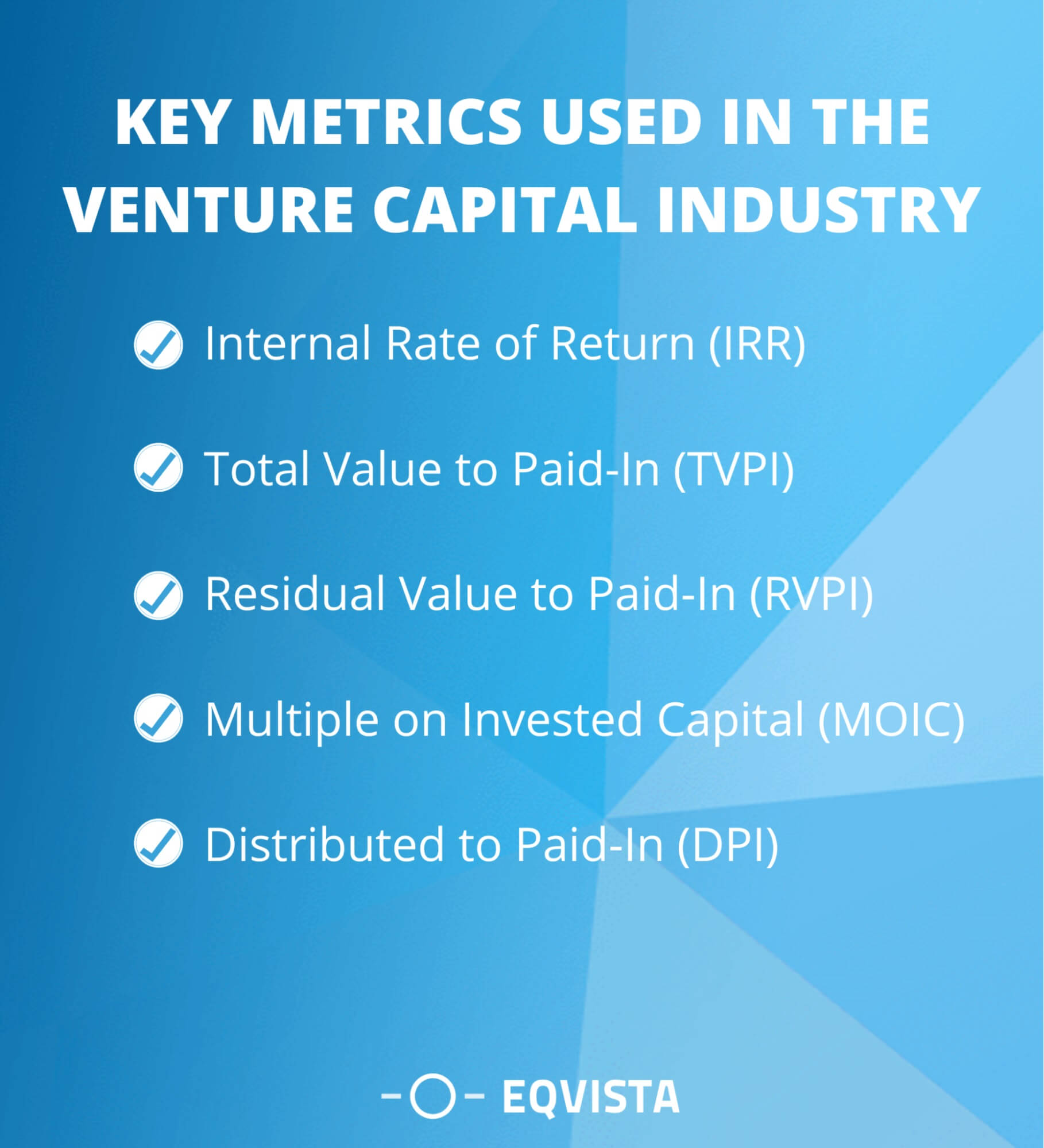 KEY METRICS USED IN THE VENTURE CAPITAL INDUSTRY

Internal Rate of Return (IRR)

Total Value to Paid-In (TVPI)

Residual Value to Paid-In (RVPI)

Multiple on Invested Capital (MOIC)

Distributed to Paid-In (DPI)

EQVISTA